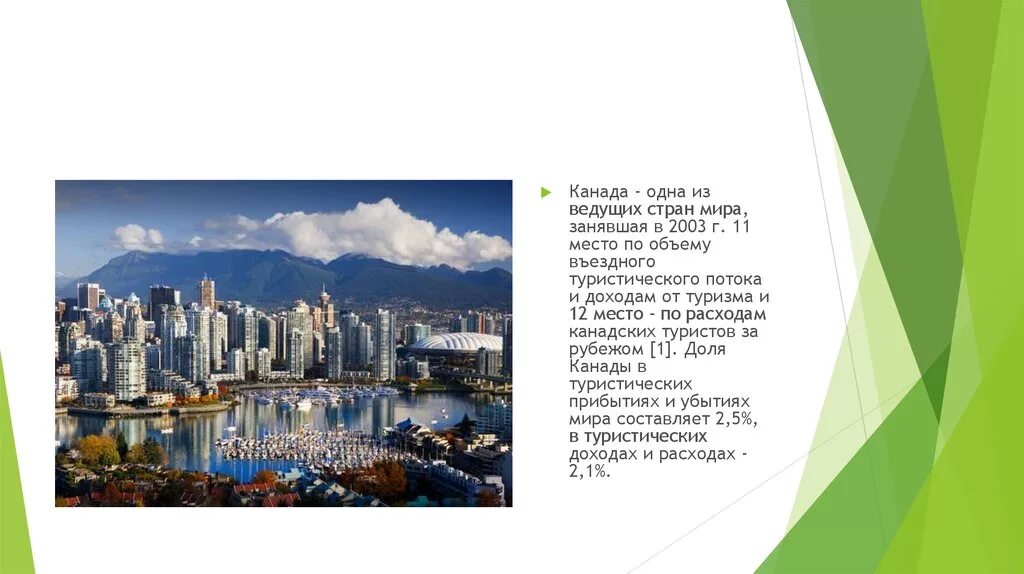 Канада - одна из ведущих стран мира, занявшая в 2003 г. 11 место по объему въездного туристического потока и доходам от туризма и 12 место - по расходам канадских туристов за рубежом [1]. Доля Канады в туристических прибытиях и убытиях мира составляет 2,5%, в туристических доходах и расходах - 2,1%.